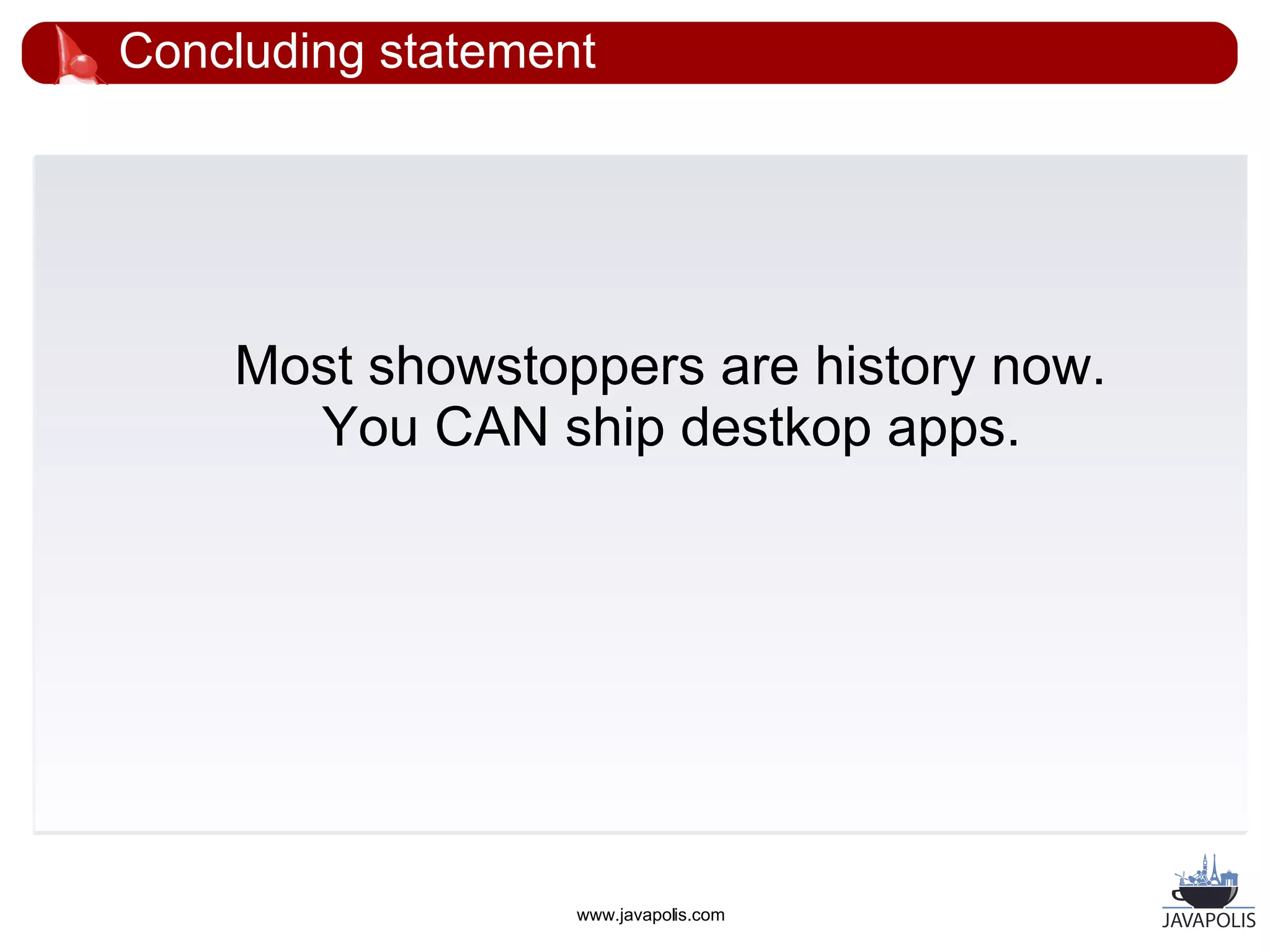 Concluding statement

Most showstoppers are history now.
You CAN ship destkop apps.

www.javapolis.com

JAVAPOLIS